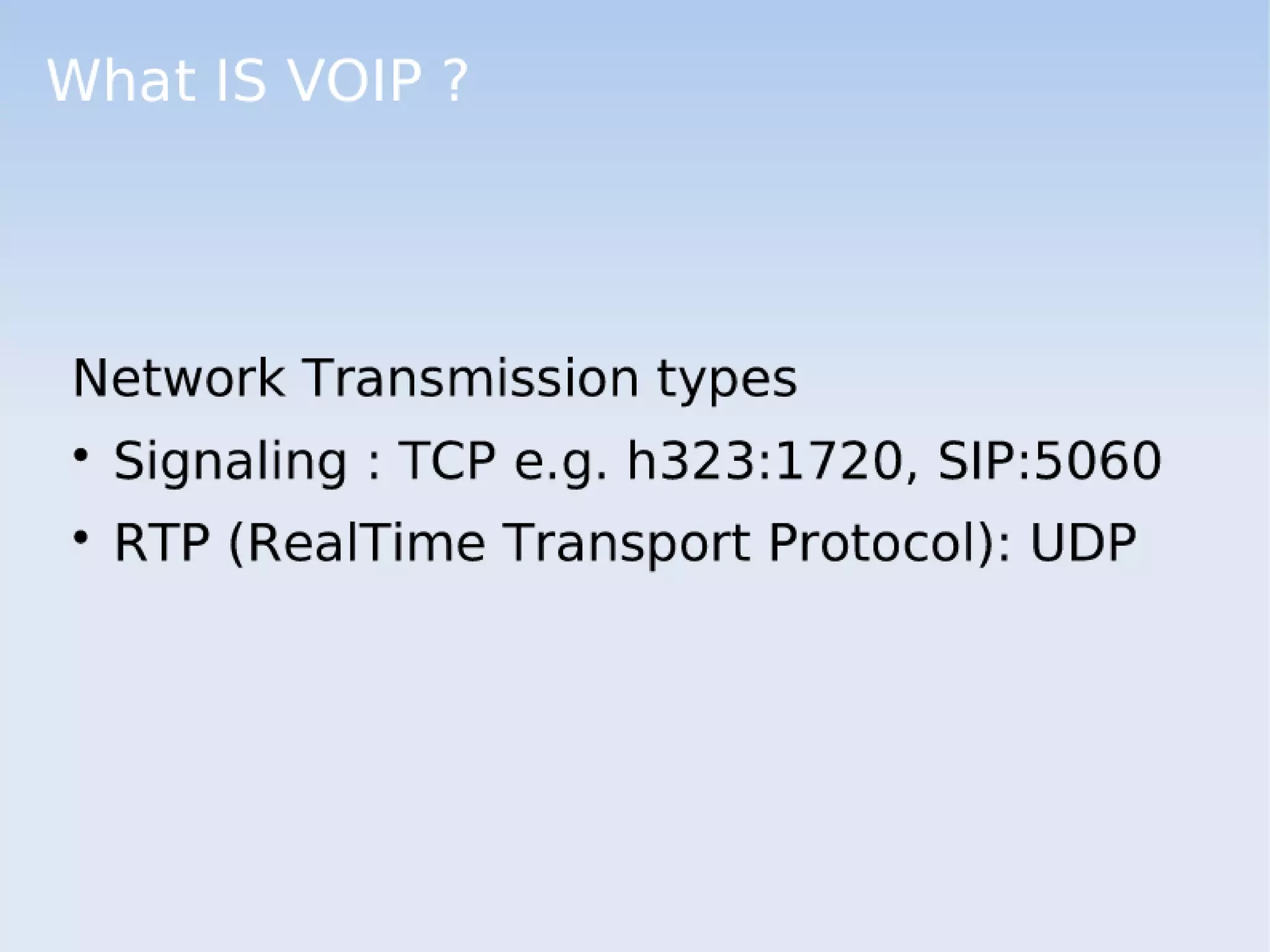 What IS VOIP ?

Network Transmission types

• Signaling : TCP e.g. h323:1720, SIP:5060
• RTP (RealTime Transport Protocol): UDP